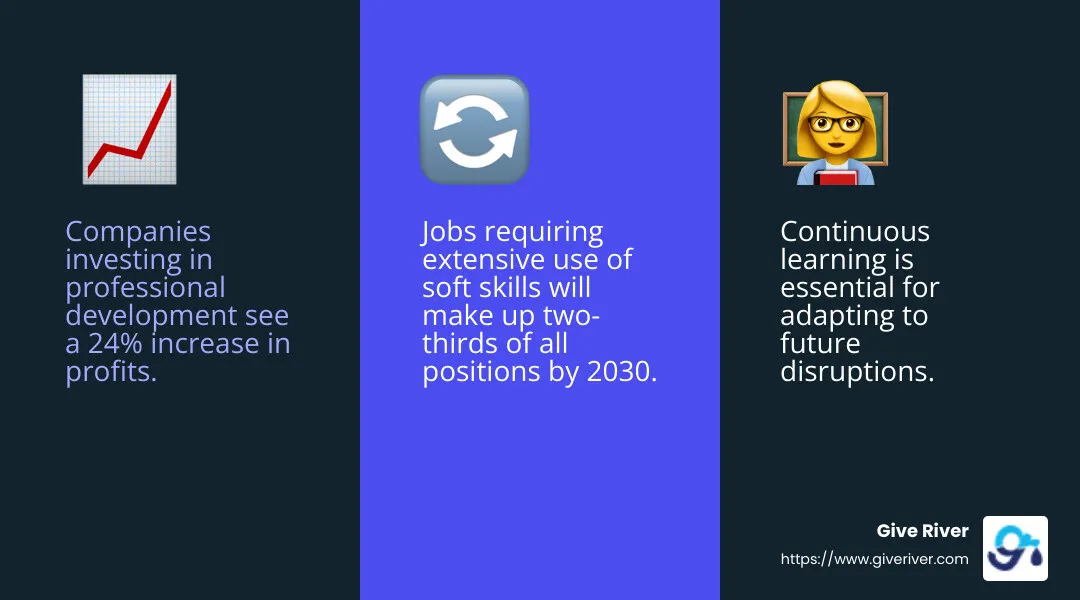 Companies investing in professional development see a 24% increase in profits.

Jobs requiring extensive use of soft skills will make up two-thirds of all positions by 2030.

Continuous learning is essential for adapting to future disruptions.

Give River
https://www.giveriver.com